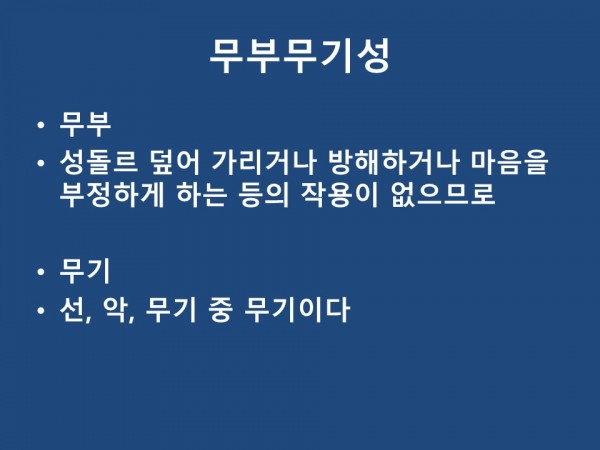 무부무기성

• 무부
• 성돌르 덮어 가리거나 방해하거나 마음을 부정하게 하는 등의 작용이 없으므로

• 무기
• 선, 악, 무기 중 무기이다